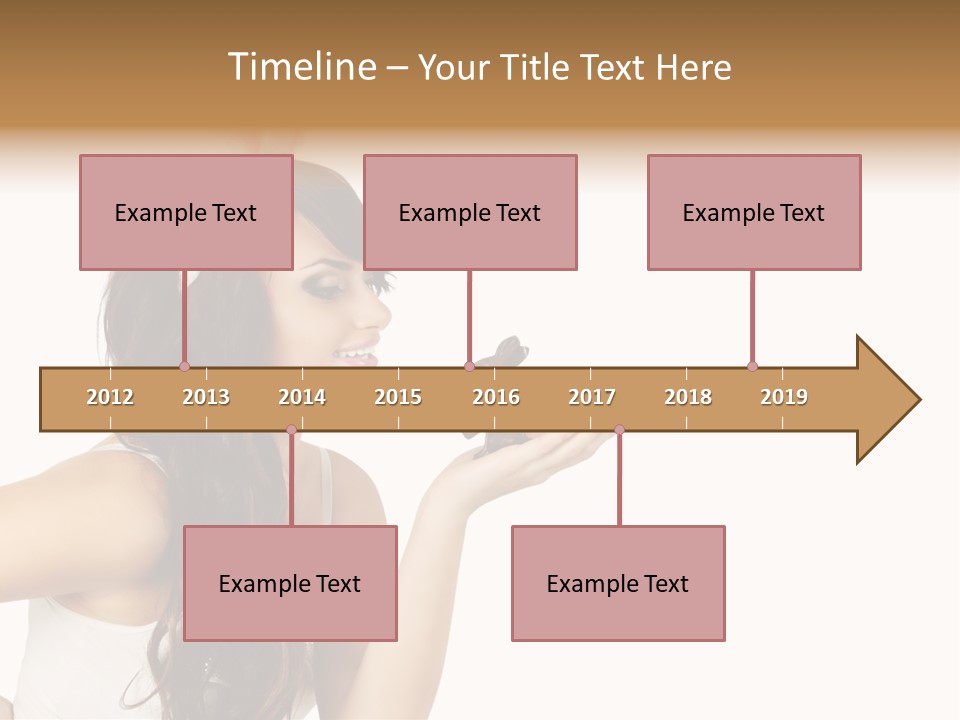 Timeline – Your Title Text Here

Example Text

Example Text

Example Text

2012 2013 2014 2015 2016 2017 2018 2019

Example Text

Example Text